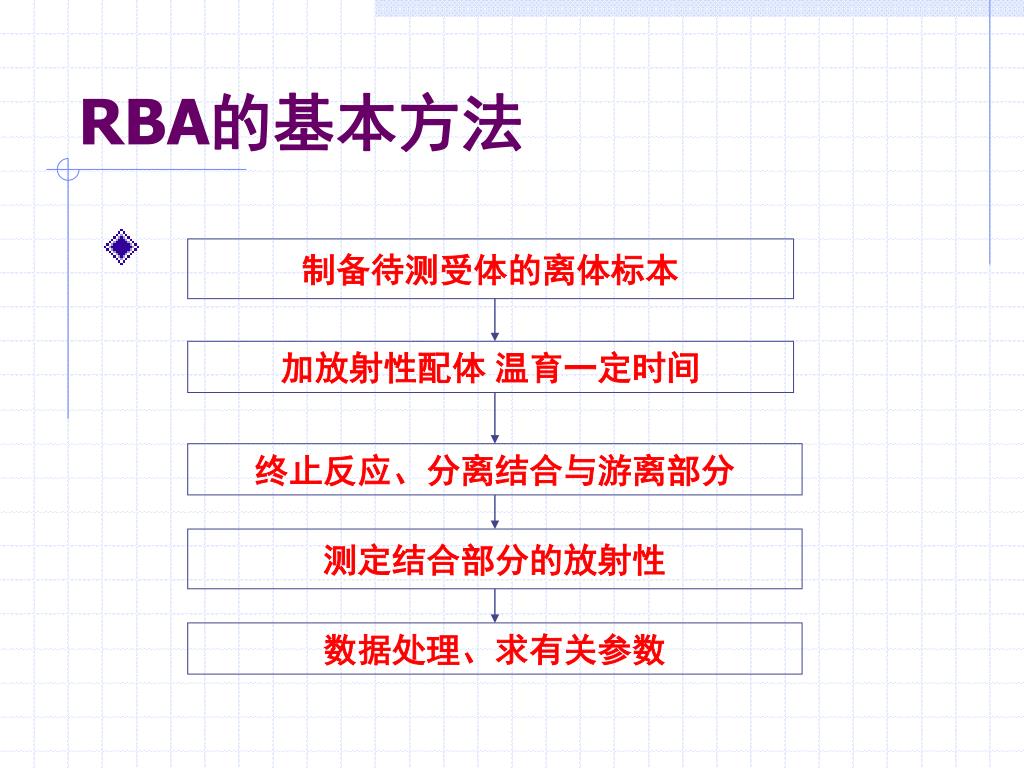 RBA的基本方法

制备待测受体的离体标本

加放射性配体 温育一定时间

终止反应、分离结合与游离部分

测定结合部分的放射性

数据处理、求有关参数